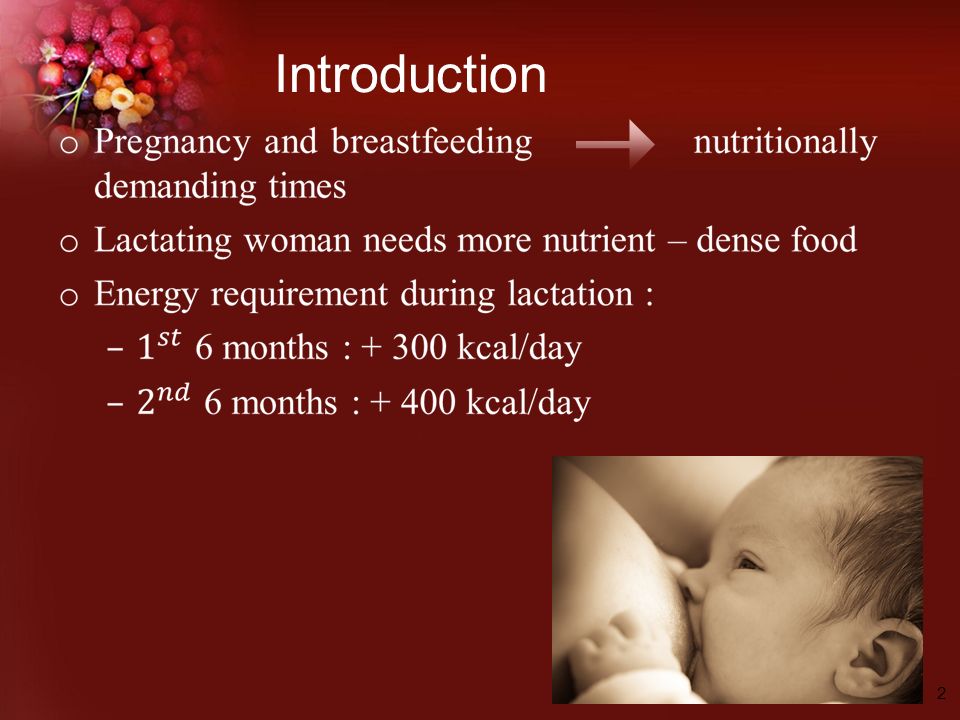 Introduction

o Pregnancy and breastfeeding → nutritionally demanding times

o Lactating woman needs more nutrient – dense food

o Energy requirement during lactation :

– $1^{st}$ 6 months : + 300 kcal/day

– $2^{nd}$ 6 months : + 400 kcal/day

2